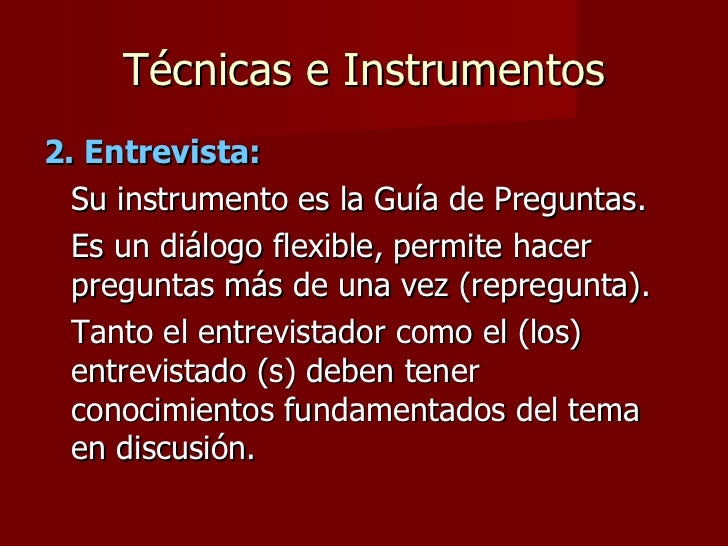 Técnicas e Instrumentos

2. Entrevista:

Su instrumento es la Guía de Preguntas.

Es un diálogo flexible, permite hacer preguntas más de una vez (repregunta).

Tanto el entrevistador como el (los) entrevistado (s) deben tener conocimientos fundamentados del tema en discusión.